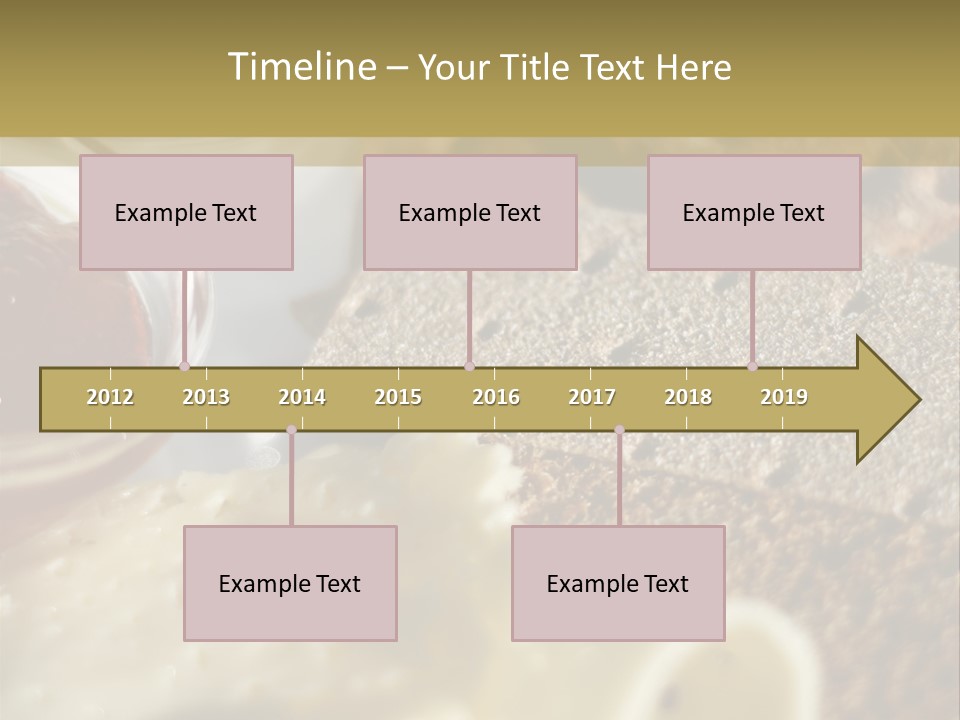 Timeline – Your Title Text Here

Example Text

Example Text

Example Text

2012 2013 2014 2015 2016 2017 2018 2019

Example Text

Example Text